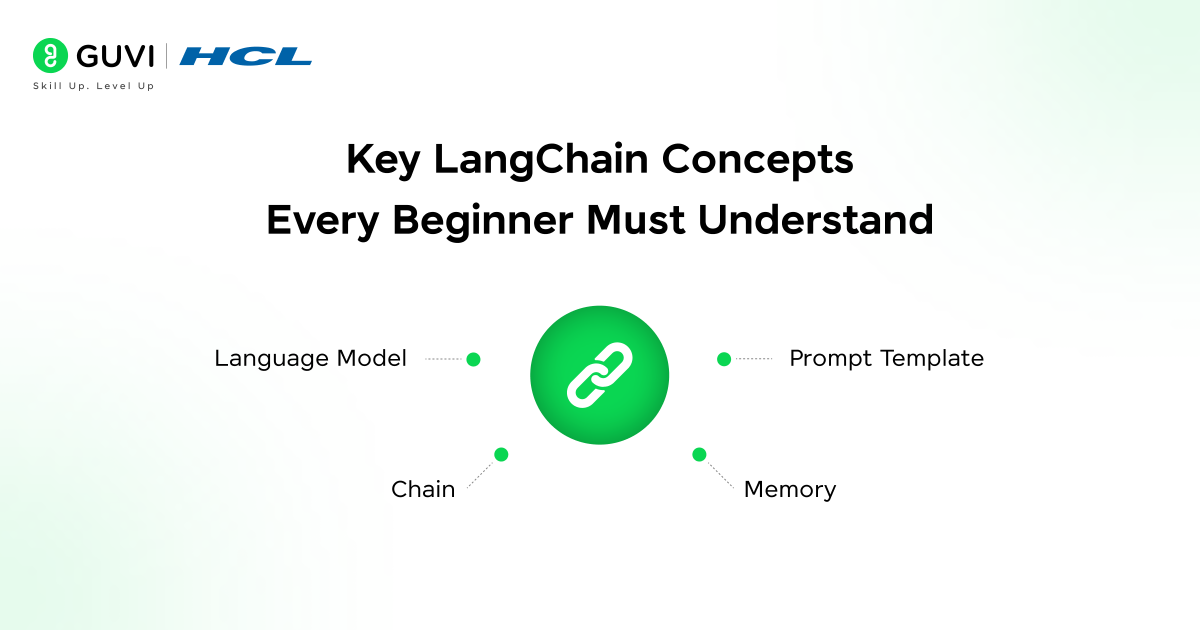 GUVI | HCL
Skill Up. Level Up

Key LangChain Concepts
Every Beginner Must Understand

Language Model

Prompt Template

Chain

Memory